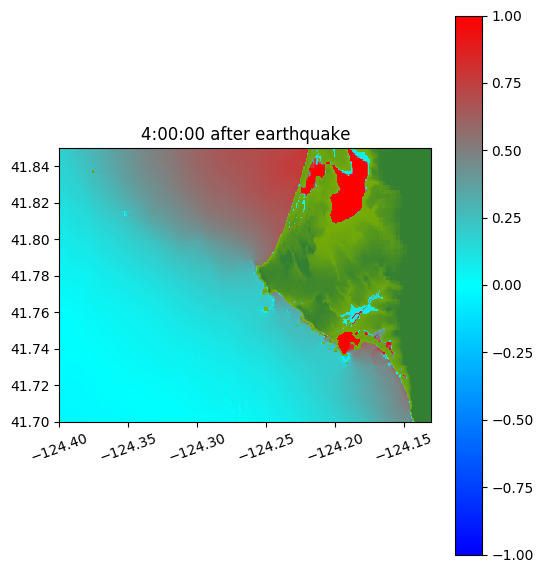 4:00:00 after earthquake

41.84
41.82
41.80
41.78
41.76
41.74
41.72
41.70

−124.40
−124.35
−124.30
−124.25
−124.20
−124.15

1.00
0.75
0.50
0.25
0.00
−0.25
−0.50
−0.75
−1.00